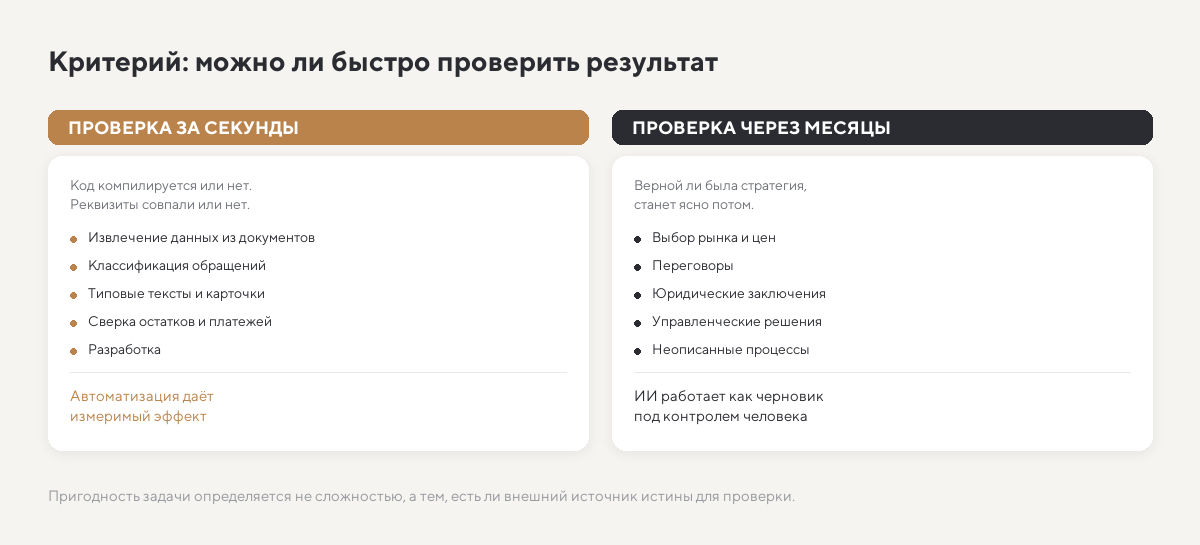 Критерий: можно ли быстро проверить результат

ПРОВЕРКА ЗА СЕКУНДЫ

Код компилируется или нет.
Реквизиты совпали или нет.

- Извлечение данных из документов
- Классификация обращений
- Типовые тексты и карточки
- Сверка остатков и платежей
- Разработка

Автоматизация даёт измеримый эффект

ПРОВЕРКА ЧЕРЕЗ МЕСЯЦЫ

Верной ли была стратегия, станет ясно потом.

- Выбор рынка и цен
- Переговоры
- Юридические заключения
- Управленческие решения
- Неописанные процессы

ИИ работает как черновик под контролем человека

Пригодность задачи определяется не сложностью, а тем, есть ли внешний источник истины для проверки.